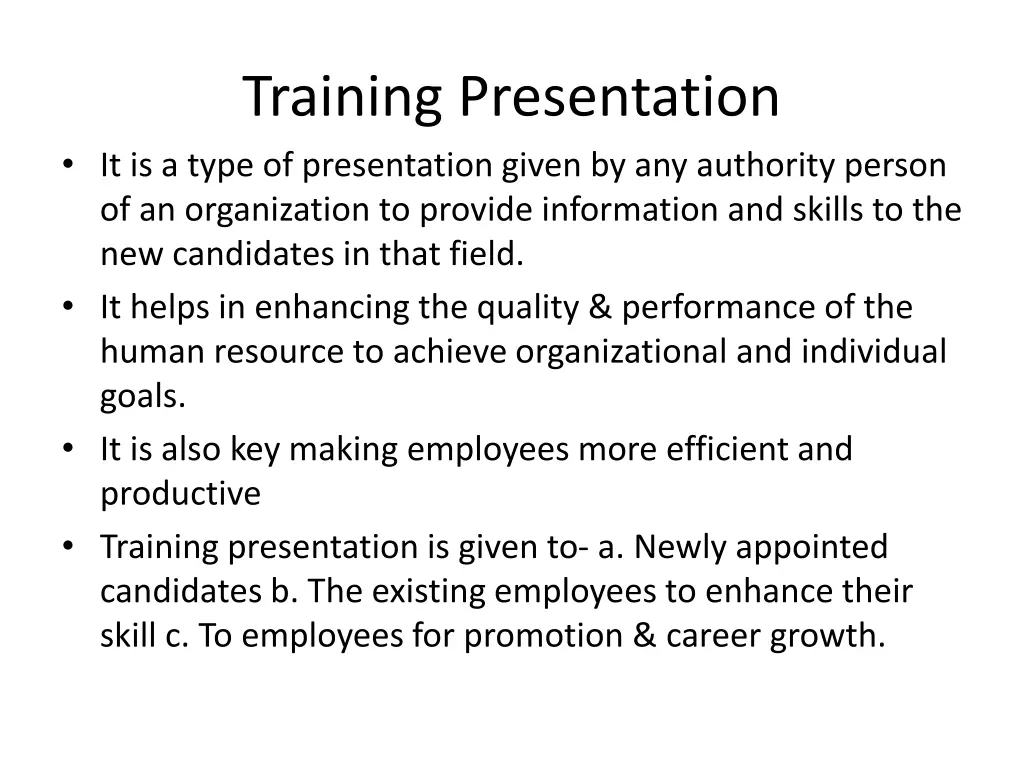 Training Presentation

• It is a type of presentation given by any authority person of an organization to provide information and skills to the new candidates in that field.
• It helps in enhancing the quality & performance of the human resource to achieve organizational and individual goals.
• It is also key making employees more efficient and productive
• Training presentation is given to- a. Newly appointed candidates b. The existing employees to enhance their skill c. To employees for promotion & career growth.